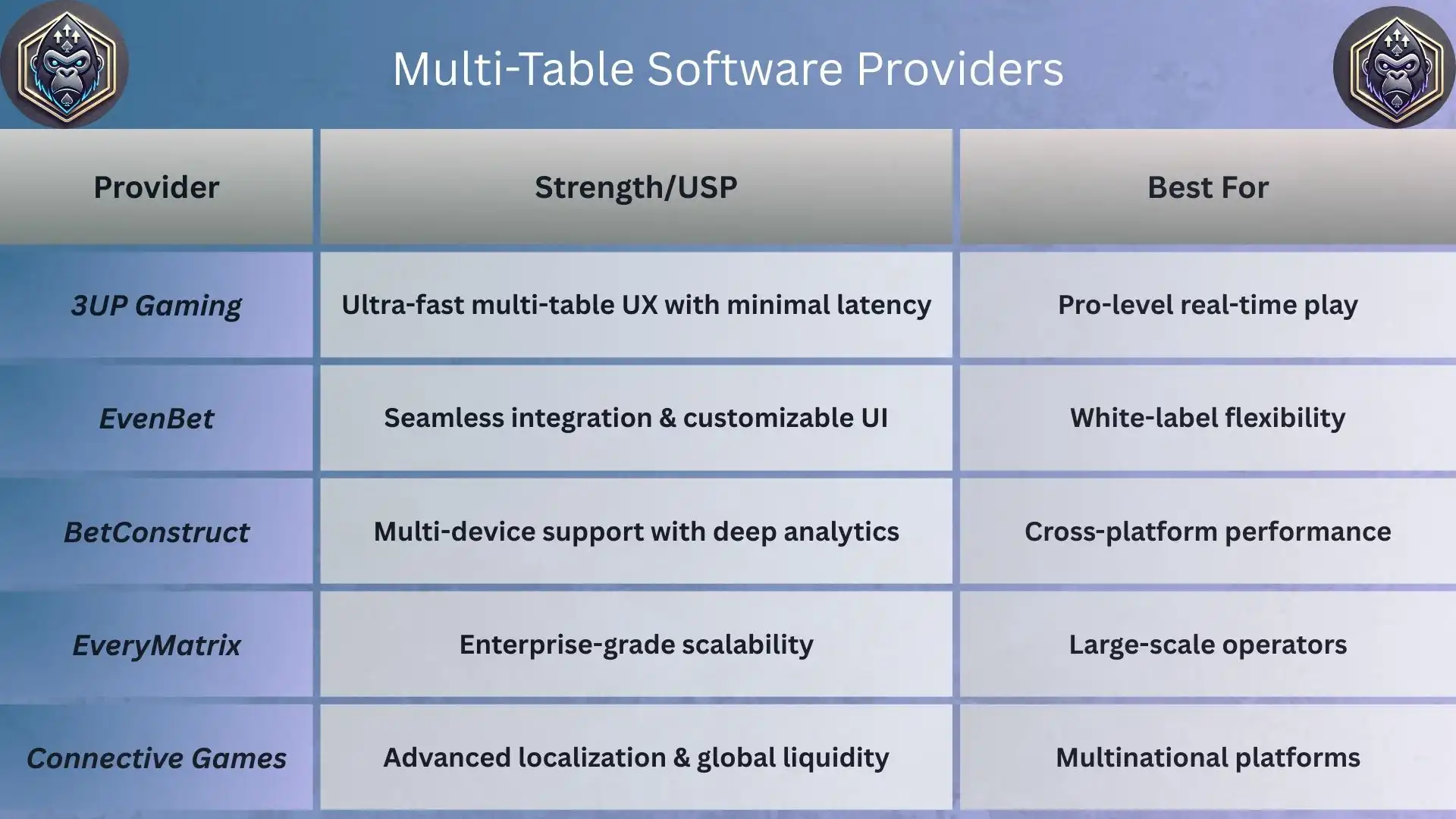 Multi-Table Software Providers

| Provider | Strength/USP | Best For |
|---|---|---|
| 3UP Gaming | Ultra-fast multi-table UX with minimal latency | Pro-level real-time play |
| EvenBet | Seamless integration & customizable UI | White-label flexibility |
| BetConstruct | Multi-device support with deep analytics | Cross-platform performance |
| EveryMatrix | Enterprise-grade scalability | Large-scale operators |
| Connective Games | Advanced localization & global liquidity | Multinational platforms |